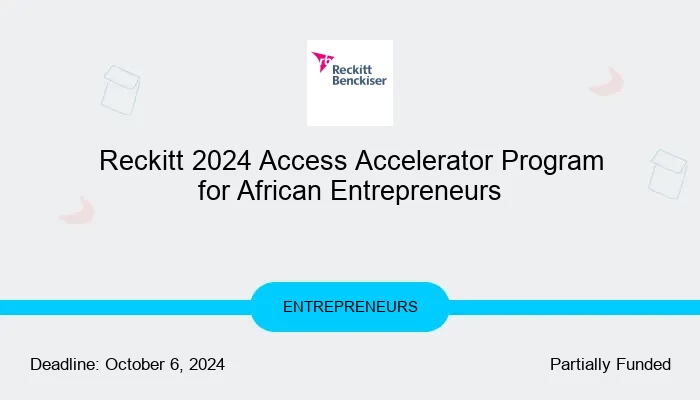 rb Reckitt Benckiser

Reckitt 2024 Access Accelerator Program for African Entrepreneurs

ENTREPRENEURS

Deadline: October 6, 2024

Partially Funded